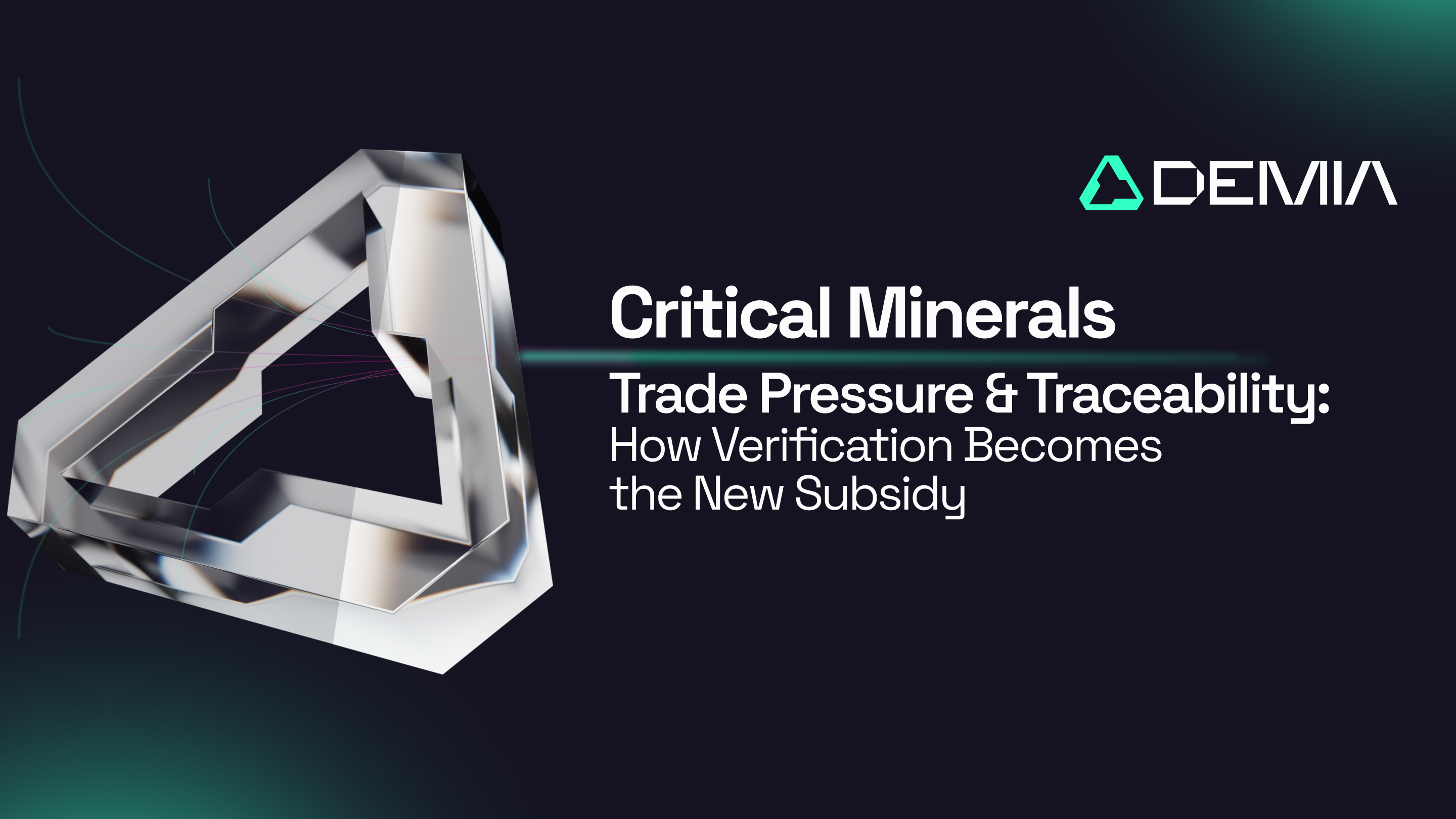 DEMIA

Critical Minerals

Trade Pressure & Traceability:
How Verification Becomes the New Subsidy